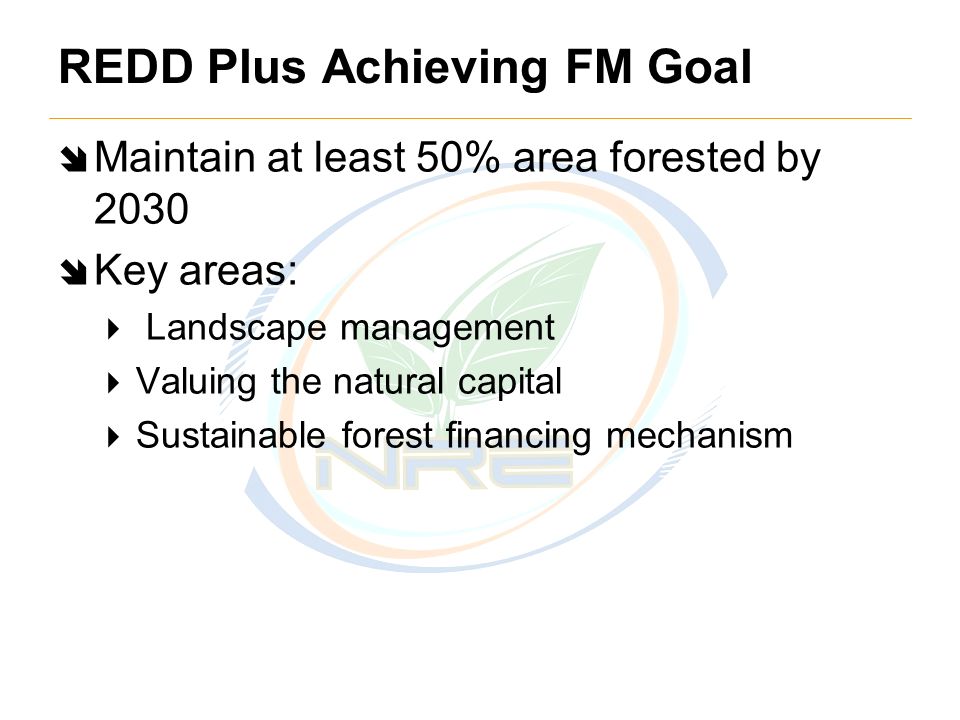 REDD Plus Achieving FM Goal

Maintain at least 50% area forested by 2030

Key areas:

Landscape management

Valuing the natural capital

Sustainable forest financing mechanism

NRE